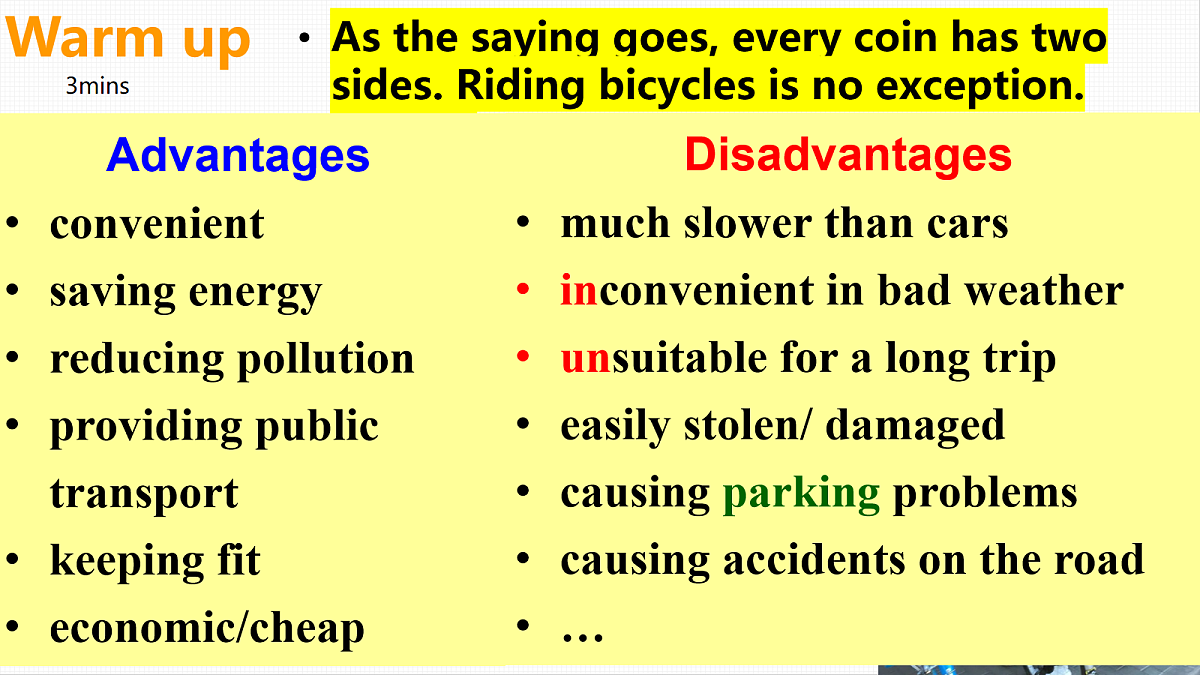 Warm up
3mins

• As the saying goes, every coin has two sides. Riding bicycles is no exception.

Advantages
• convenient
• saving energy
• reducing pollution
• providing public transport
• keeping fit
• economic/cheap

Disadvantages
• much slower than cars
• inconvenient in bad weather
• unsuitable for a long trip
• easily stolen/ damaged
• causing parking problems
• causing accidents on the road
• …